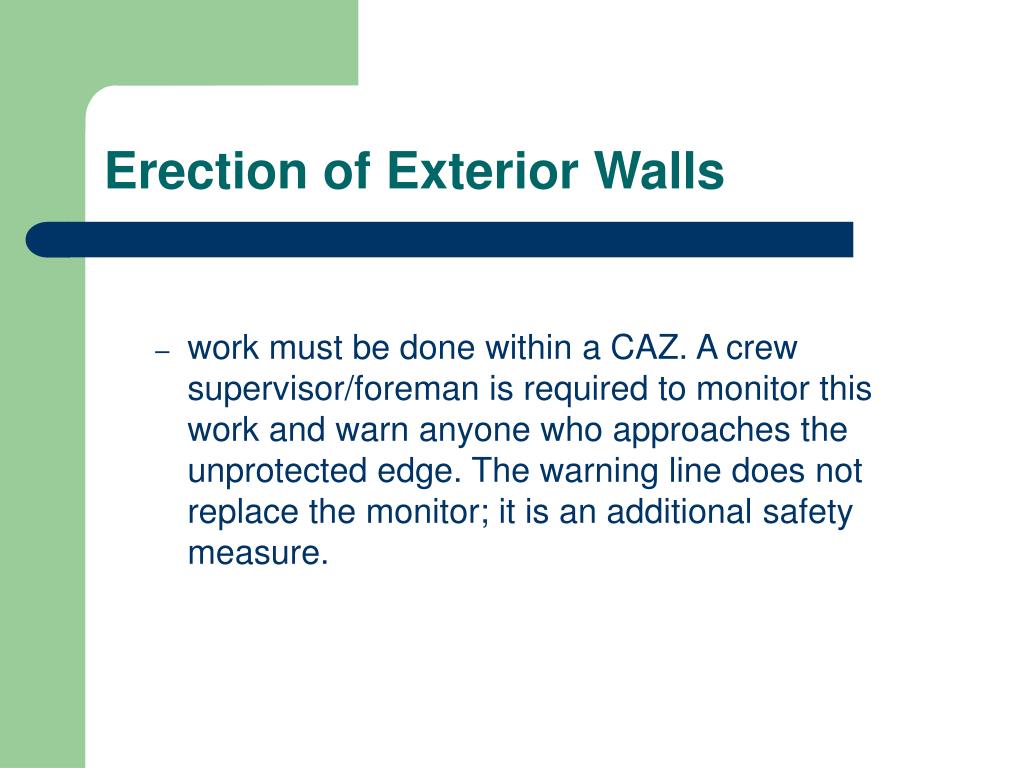 Erection of Exterior Walls

– work must be done within a CAZ. A crew supervisor/foreman is required to monitor this work and warn anyone who approaches the unprotected edge. The warning line does not replace the monitor; it is an additional safety measure.